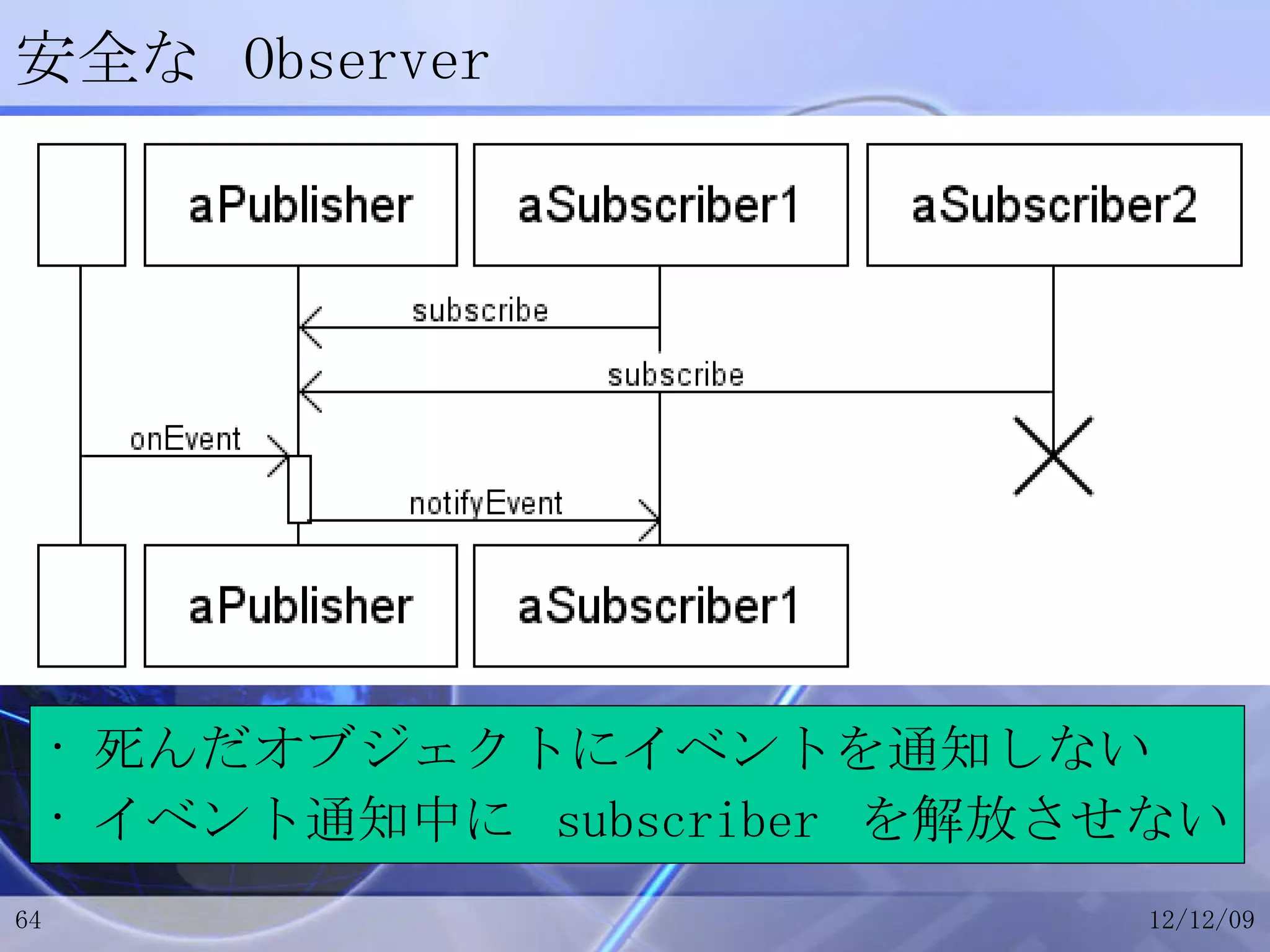 安全な Observer

aPublisher

aSubscriber1

aSubscriber2

subscribe

subscribe

onEvent

notifyEvent

aPublisher

aSubscriber1

・ 死んだオブジェクトにイベントを通知しない
・ イベント通知中に subscriber を解放させない

64

12/12/09